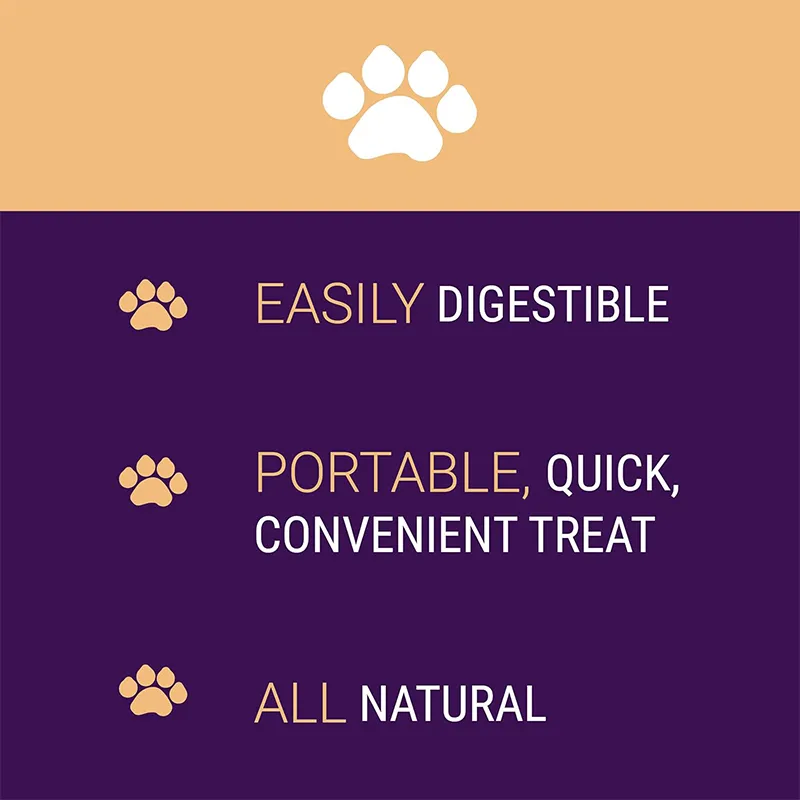 EASILY DIGESTIBLE

PORTABLE, QUICK, CONVENIENT TREAT

ALL NATURAL